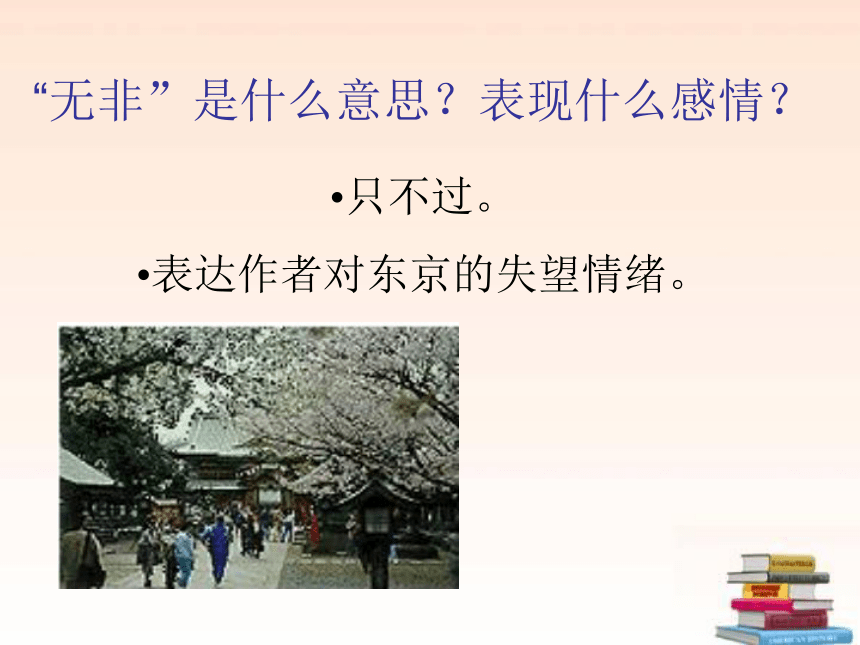 “无非”是什么意思？表现什么感情？

•只不过。

•表达作者对东京的失望情绪。